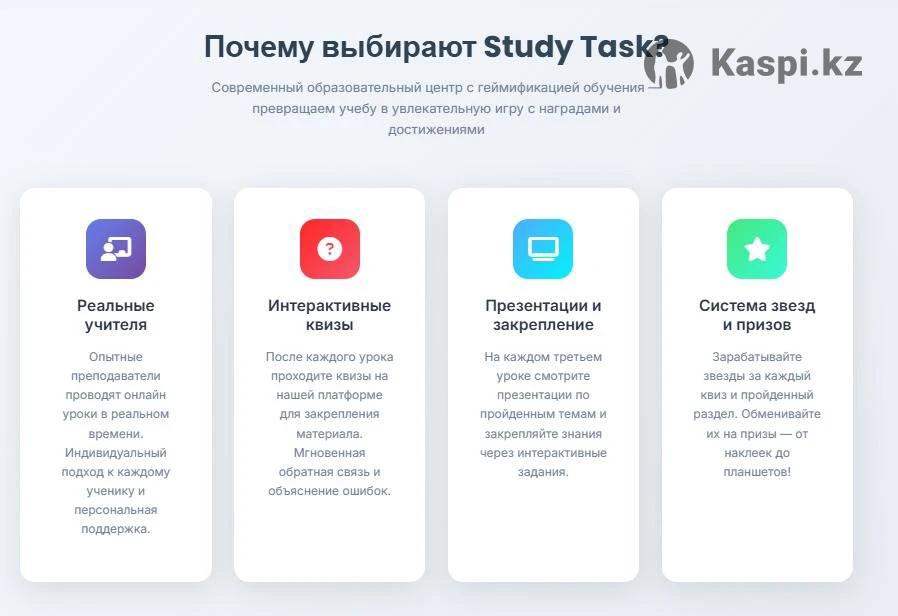 Почему выбирают Study Task?

Kaspi.kz

Современный образовательный центр с геймификацией обучения — превращаем учебу в увлекательную игру с наградами и достижениями

Реальные учителя

Опытные преподаватели проводят онлайн уроки в реальном времени. Индивидуальный подход к каждому ученику и персональная поддержка.

Интерактивные квизы

После каждого урока проходите квизы на нашей платформе для закрепления материала. Мгновенная обратная связь и объяснение ошибок.

Презентации и закрепление

На каждом третьем уроке смотрите презентации по пройденным темам и закрепляйте знания через интерактивные задания.

Система звезд и призов

Зарабатывайте звезды за каждый квиз и пройденный раздел. Обменивайте их на призы — от наклеек до планшетов!